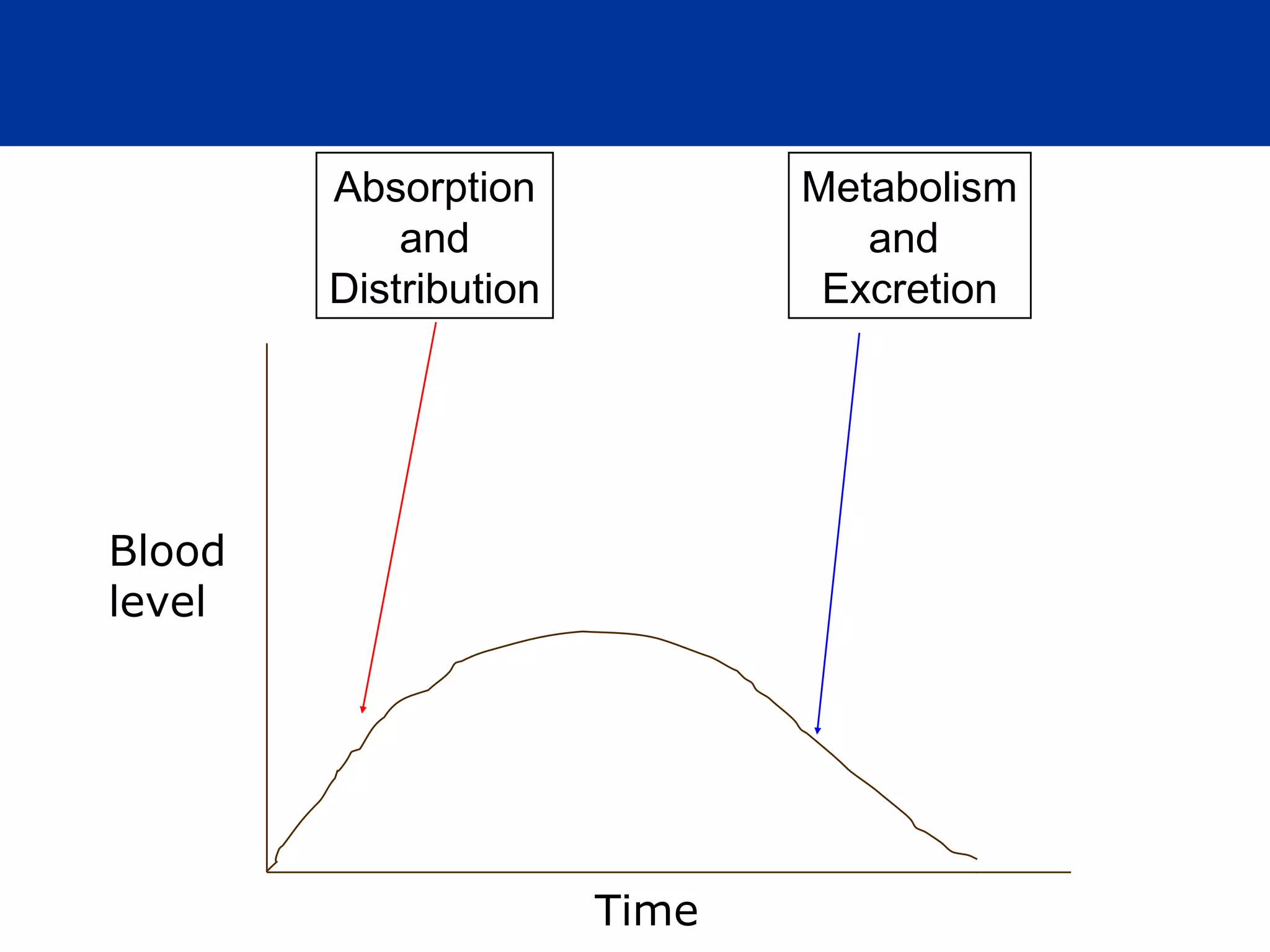 Absorption and Distribution

Metabolism and Excretion

Blood level

Time